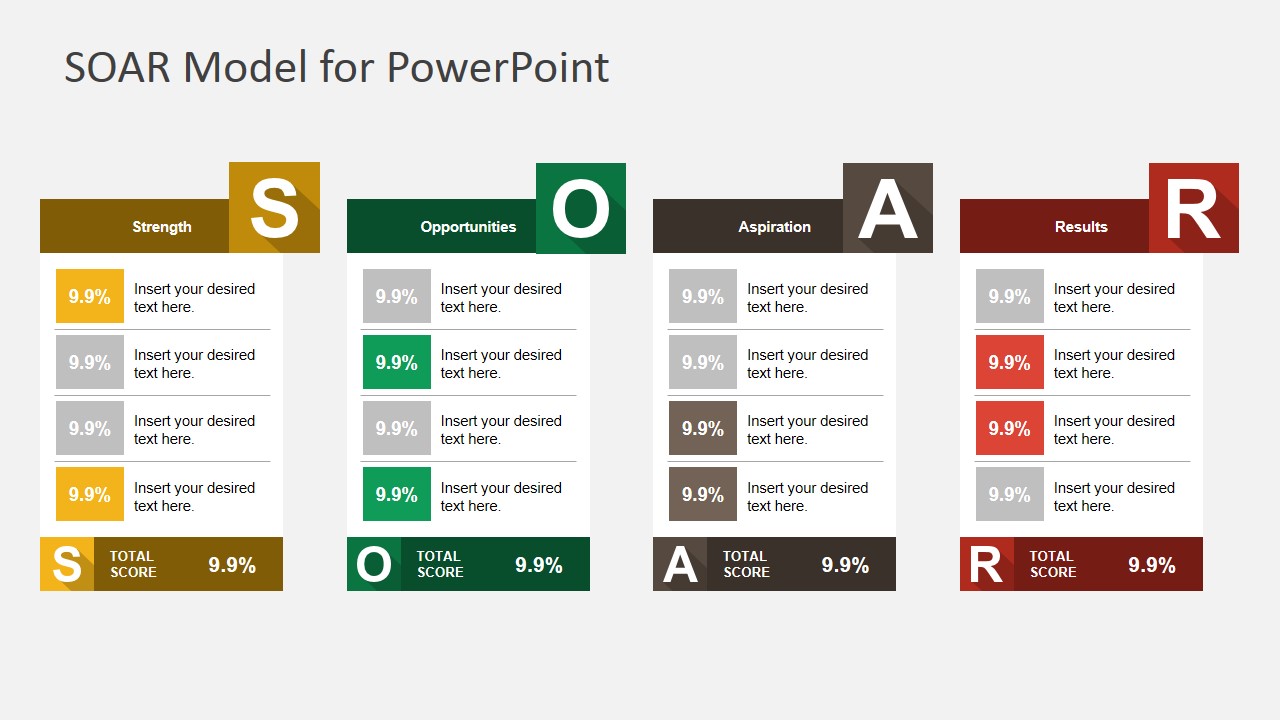 SOAR Model for PowerPoint

Strength S

9.9% Insert your desired text here.

9.9% Insert your desired text here.

9.9% Insert your desired text here.

9.9% Insert your desired text here.

S TOTAL SCORE 9.9%

Opportunities O

9.9% Insert your desired text here.

9.9% Insert your desired text here.

9.9% Insert your desired text here.

9.9% Insert your desired text here.

O TOTAL SCORE 9.9%

Aspiration A

9.9% Insert your desired text here.

9.9% Insert your desired text here.

9.9% Insert your desired text here.

9.9% Insert your desired text here.

A TOTAL SCORE 9.9%

Results R

9.9% Insert your desired text here.

9.9% Insert your desired text here.

9.9% Insert your desired text here.

9.9% Insert your desired text here.

R TOTAL SCORE 9.9%